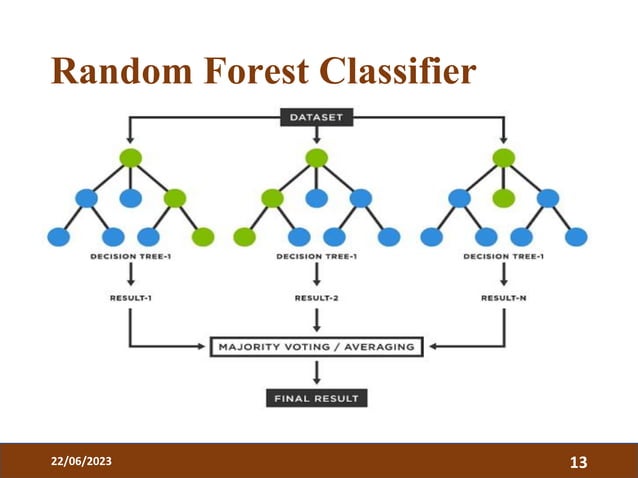 Random Forest Classifier

DATASET

DECISION TREE-1

DECISION TREE-1

DECISION TREE-1

RESULT-1

RESULT-2

RESULT-N

MAJORITY VOTING / AVERAGING

FINAL RESULT

22/06/2023

13